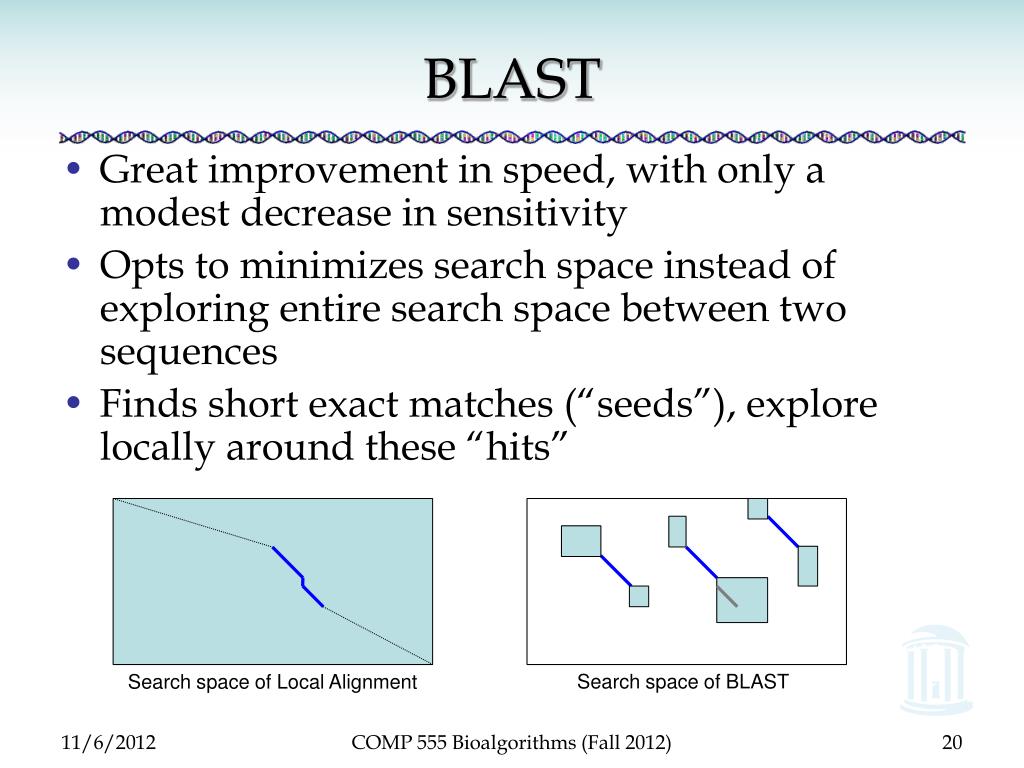 BLAST

• Great improvement in speed, with only a modest decrease in sensitivity
• Opts to minimizes search space instead of exploring entire search space between two sequences
• Finds short exact matches (“seeds”), explore locally around these “hits”

Search space of Local Alignment

Search space of BLAST

11/6/2012

COMP 555 Bioalgorithms (Fall 2012)

20